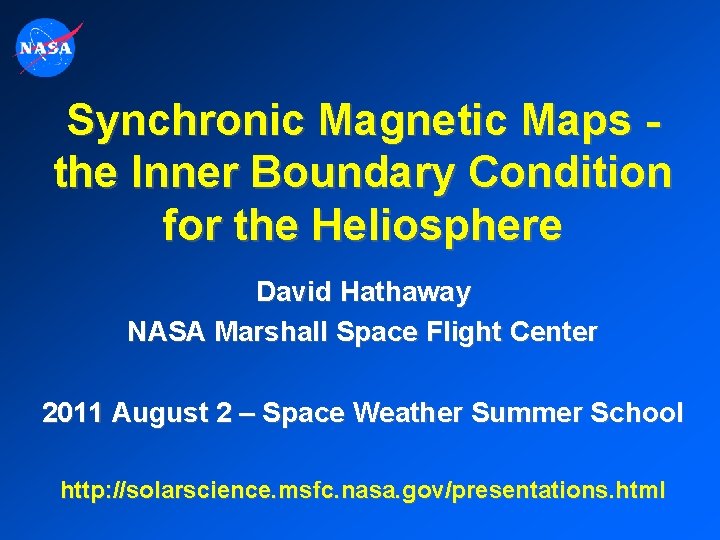 NASA

Synchronic Magnetic Maps - the Inner Boundary Condition for the Heliosphere

David Hathaway
NASA Marshall Space Flight Center

2011 August 2 – Space Weather Summer School

http://solarscience.msfc.nasa.gov/presentations.html